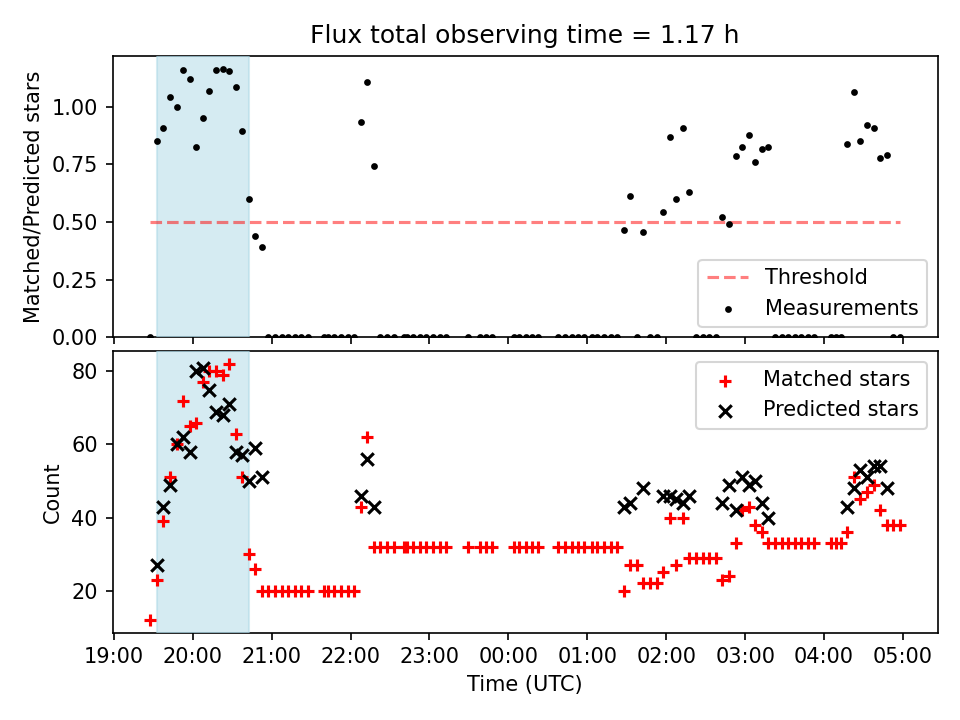 Flux total observing time = 1.17 h

Matched/Predicted stars

1.00
0.75
0.50
0.25
0.00

Threshold
Measurements

Count

80
60
40
20

Matched stars
Predicted stars

19:00 20:00 21:00 22:00 23:00 00:00 01:00 02:00 03:00 04:00 05:00

Time (UTC)